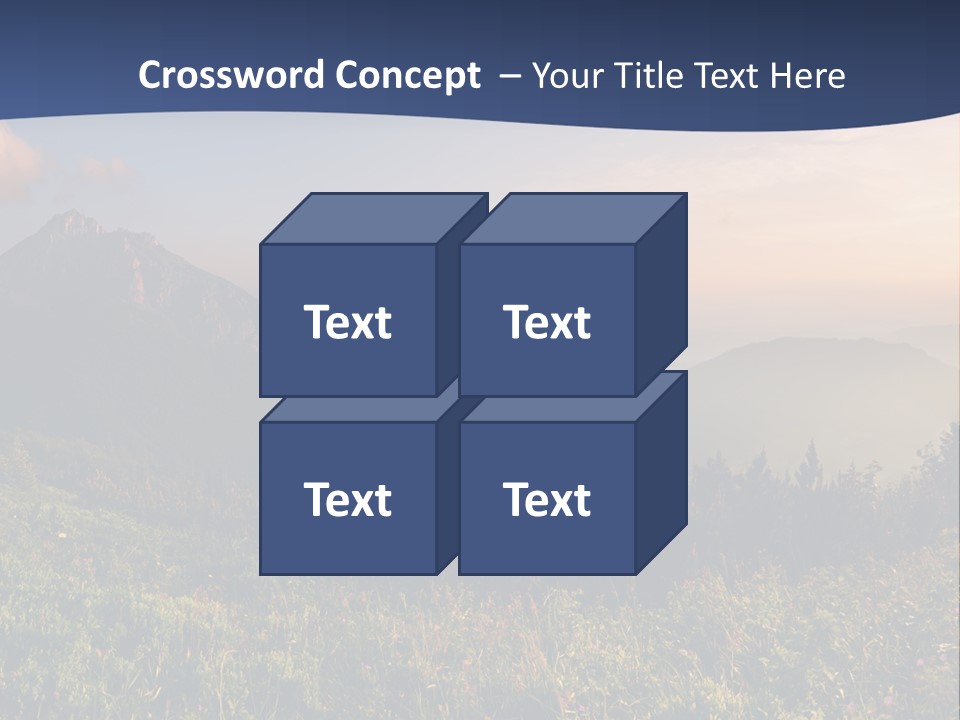 Crossword Concept – Your Title Text Here

Text

Text

Text

Text